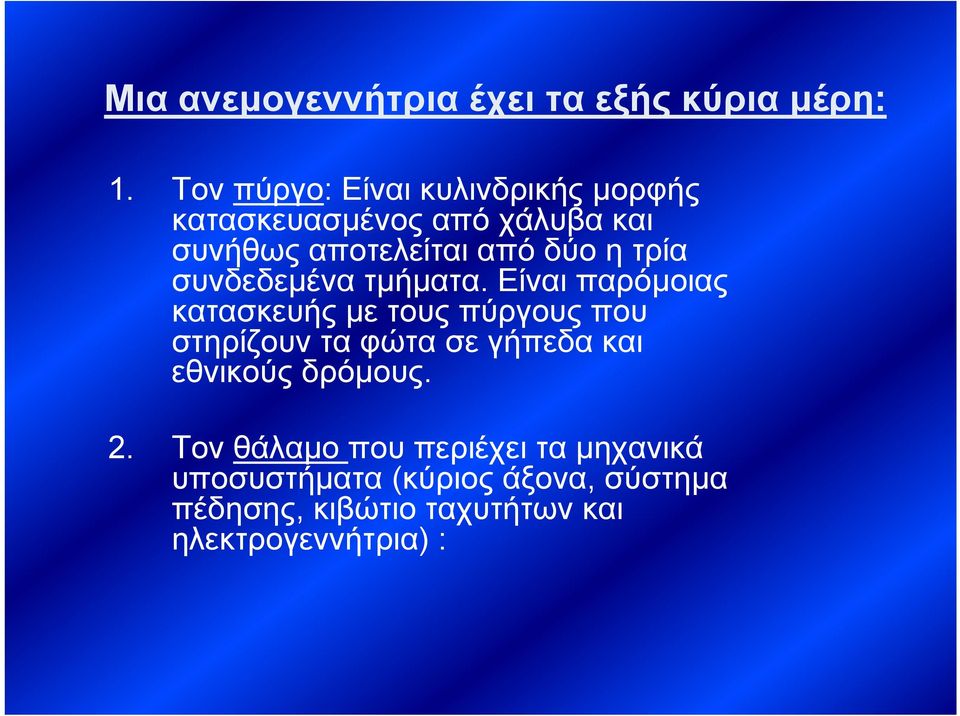 Μια ανεμογεννήτρια έχει τα εξής κύρια μέρη:

1. Τον πύργο: Είναι κυλινδρικής μορφής κατασκευασμένος από χάλυβα και συνήθως αποτελείται από δύο η τρία συνδεδεμένα τμήματα. Είναι παρόμοιας κατασκευής με τους πύργους που στηρίζουν τα φώτα σε γήπεδα και εθνικούς δρόμους.

2. Τον θάλαμο που περιέχει τα μηχανικά υποσυστήματα (κύριος άξονα, σύστημα πέδησης, κιβώτιο ταχυτήτων και ηλεκτρογεννήτρια) :